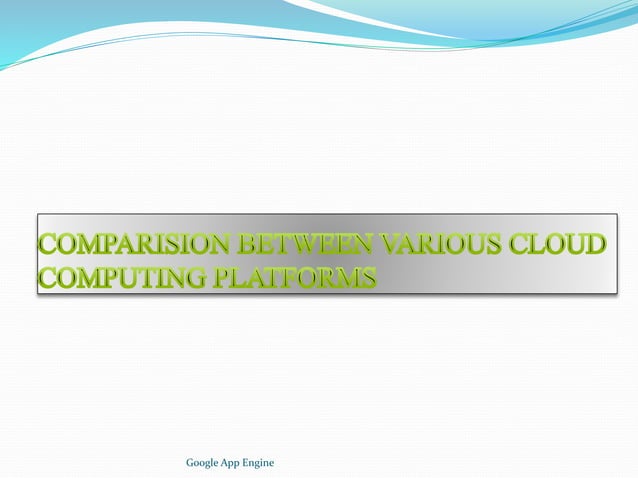 COMPARISION BETWEEN VARIOUS CLOUD COMPUTING PLATFORMS

Google App Engine